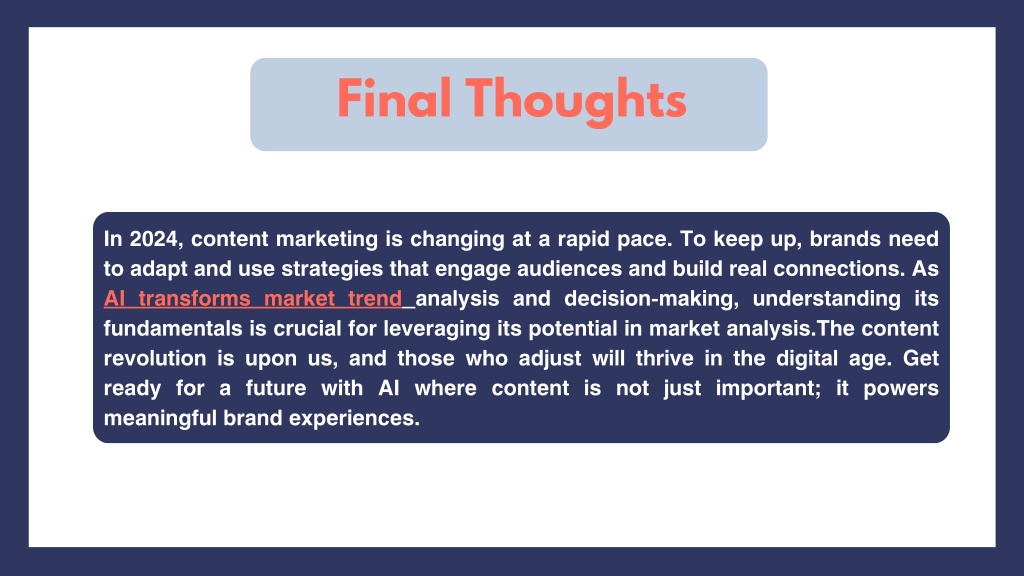 Final Thoughts

In 2024, content marketing is changing at a rapid pace. To keep up, brands need to adapt and use strategies that engage audiences and build real connections. As AI transforms market trend analysis and decision-making, understanding its fundamentals is crucial for leveraging its potential in market analysis.The content revolution is upon us, and those who adjust will thrive in the digital age. Get ready for a future with AI where content is not just important; it powers meaningful brand experiences.